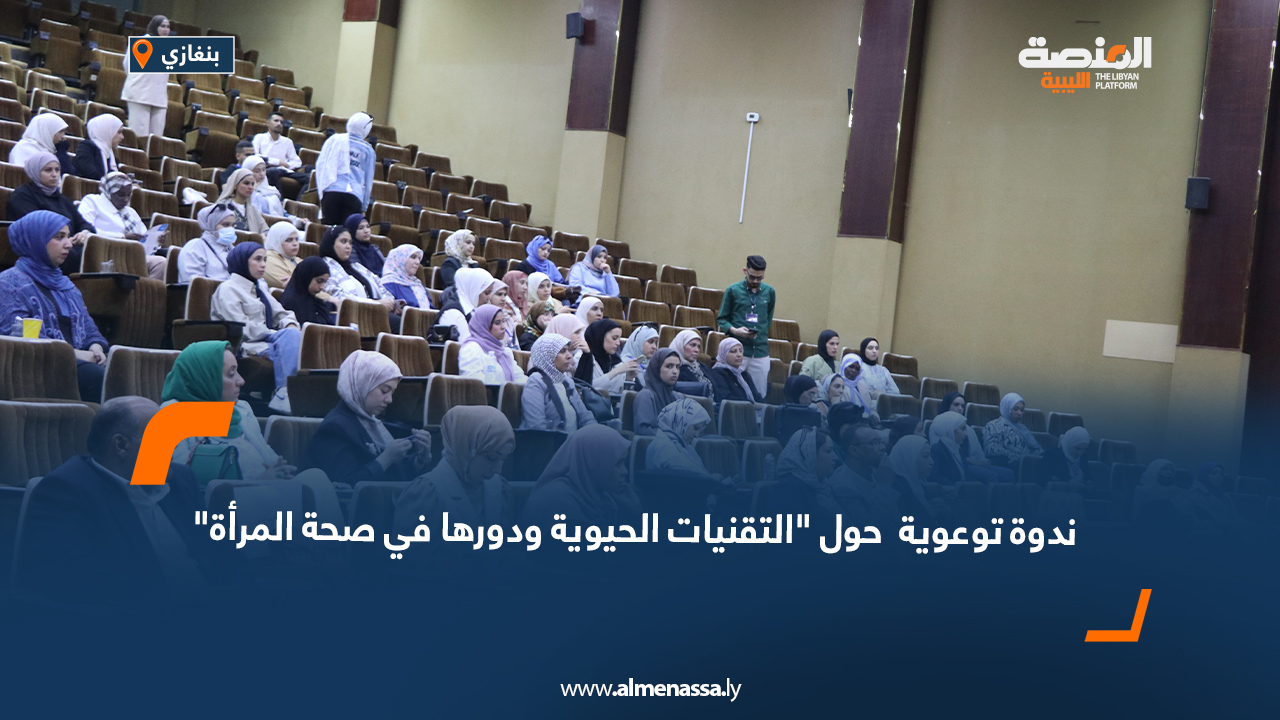 بنغازي

المنصة الليبية
THE LIBYAN PLATFORM

ندوة توعوية حول "التقنيات الحيوية ودورها في صحة المرأة"

www.almenassa.ly